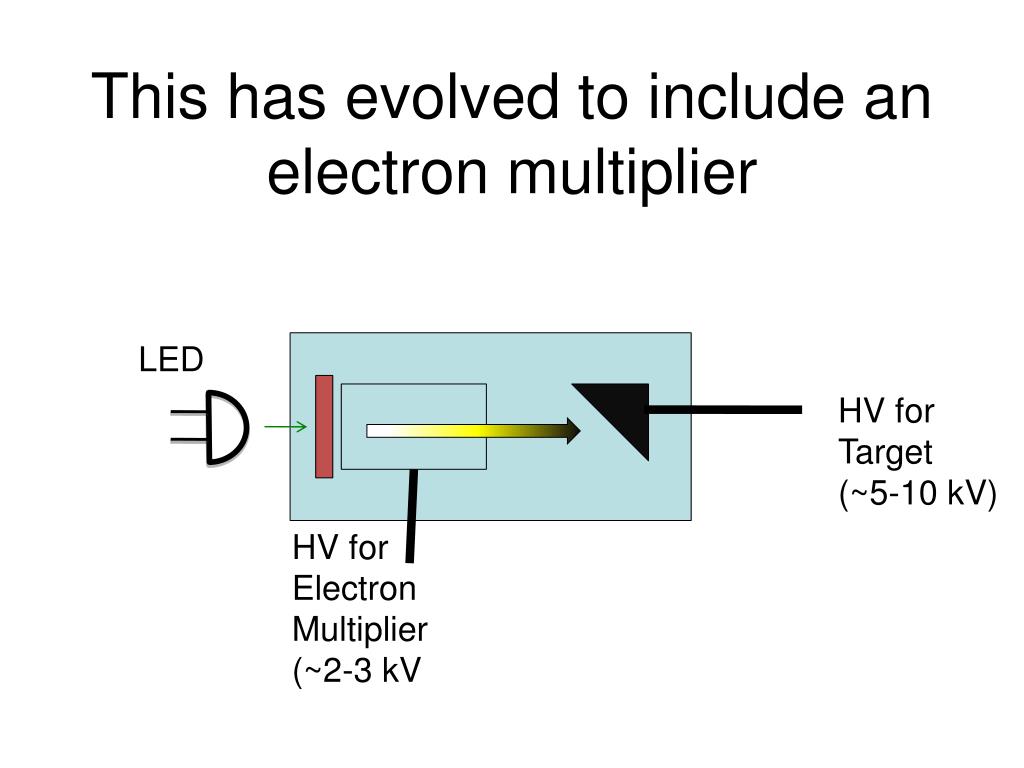 This has evolved to include an electron multiplier

LED

HV for Target (~5-10 kV)

HV for Electron Multiplier (~2-3 kV